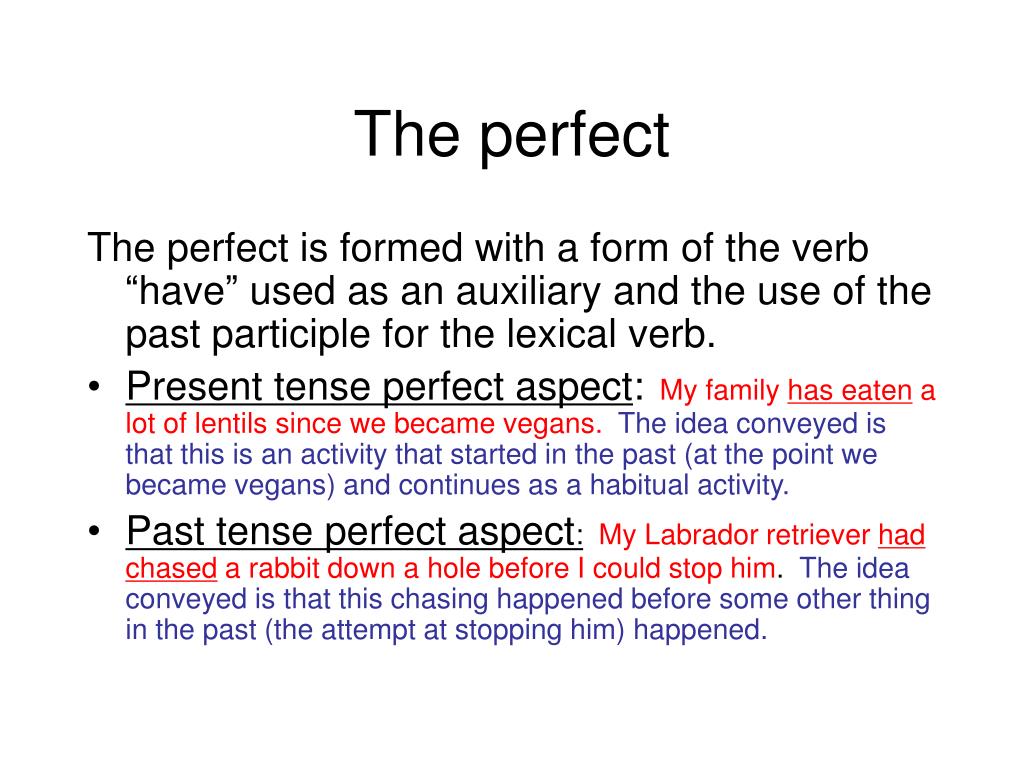 The perfect

The perfect is formed with a form of the verb “have” used as an auxiliary and the use of the past participle for the lexical verb.

• Present tense perfect aspect: My family has eaten a lot of lentils since we became vegans. The idea conveyed is that this is an activity that started in the past (at the point we became vegans) and continues as a habitual activity.

• Past tense perfect aspect: My Labrador retriever had chased a rabbit down a hole before I could stop him. The idea conveyed is that this chasing happened before some other thing in the past (the attempt at stopping him) happened.